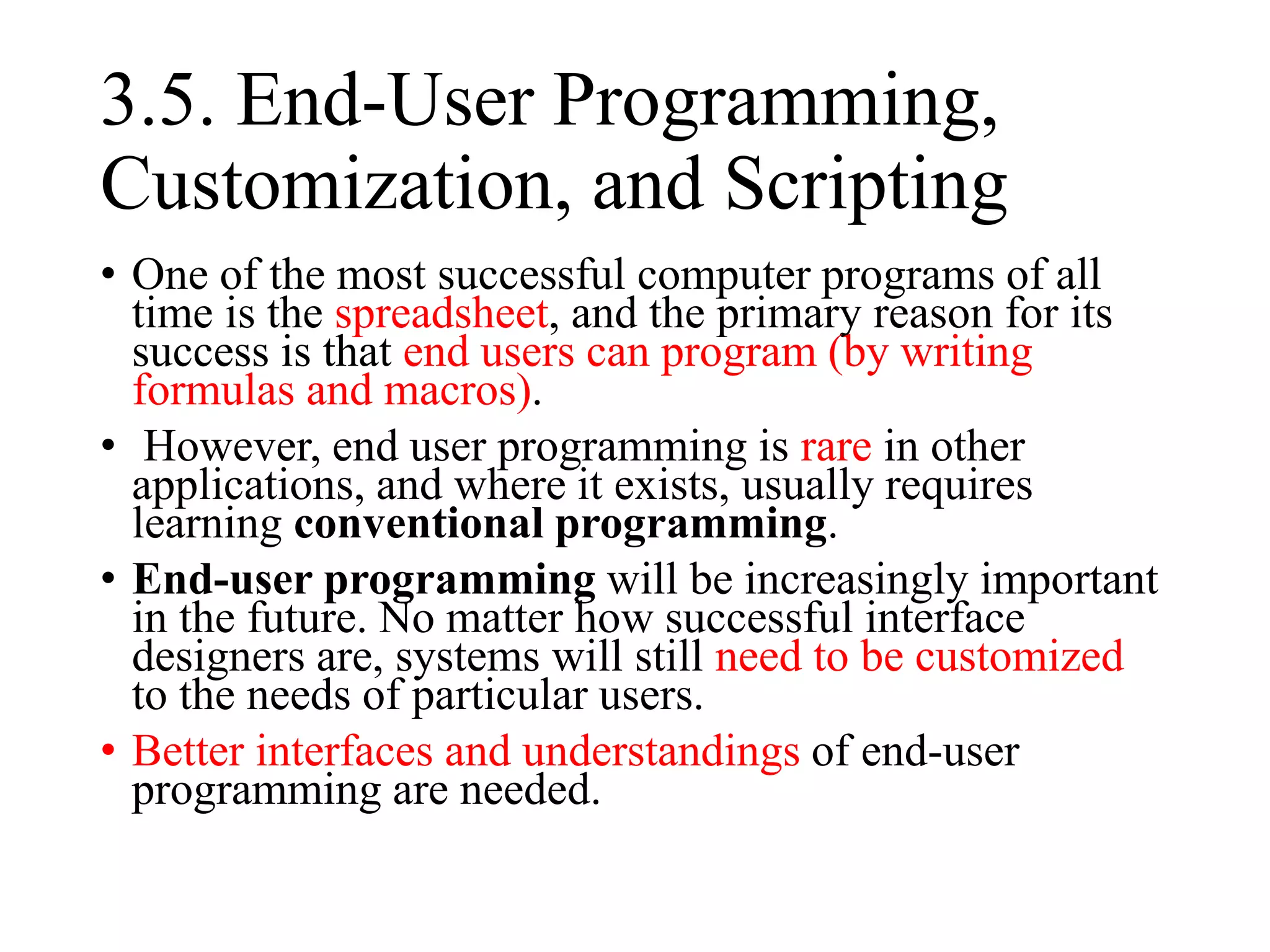 3.5. End-User Programming, Customization, and Scripting

• One of the most successful computer programs of all time is the spreadsheet, and the primary reason for its success is that end users can program (by writing formulas and macros).

• However, end user programming is rare in other applications, and where it exists, usually requires learning conventional programming.

• End-user programming will be increasingly important in the future. No matter how successful interface designers are, systems will still need to be customized to the needs of particular users.

• Better interfaces and understandings of end-user programming are needed.